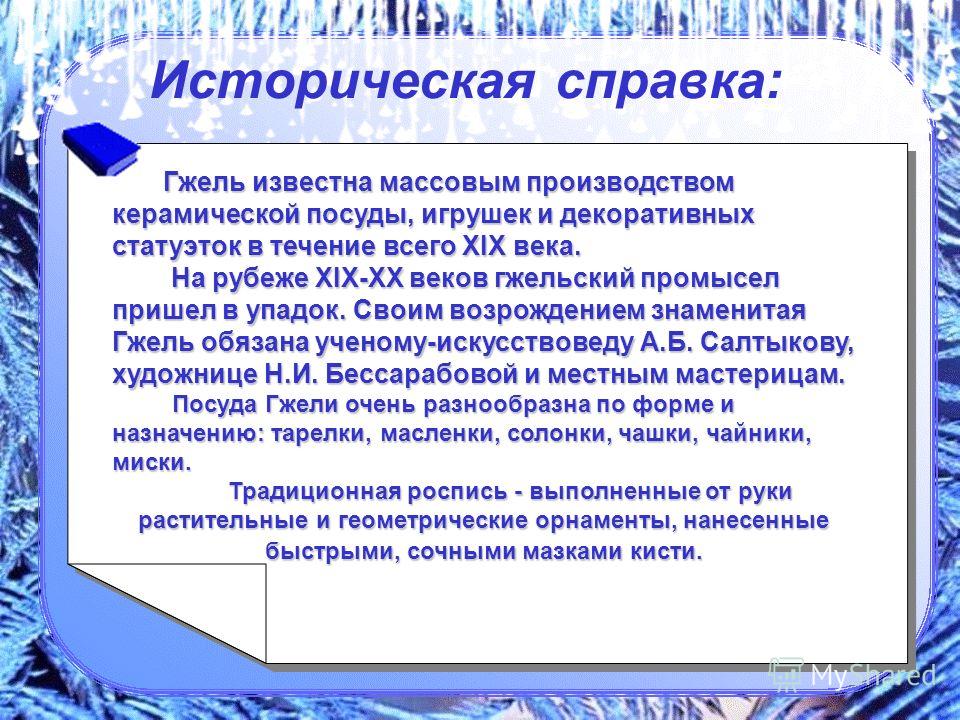 Историческая справка:

Гжель известна массовым производством керамической посуды, игрушек и декоративных статуэток в течение всего XIX века.

На рубеже XIX-XX веков гжельский промысел пришел в упадок. Своим возрождением знаменитая Гжель обязана ученому-искусствоведу А.Б. Салтыкову, художнице Н.И. Бессарабовой и местным мастерицам.

Посуда Гжели очень разнообразна по форме и назначению: тарелки, масленки, солонки, чашки, чайники, миски.

Традиционная роспись - выполненные от руки растительные и геометрические орнаменты, нанесенные быстрыми, сочными мазками кисти.

MyShared